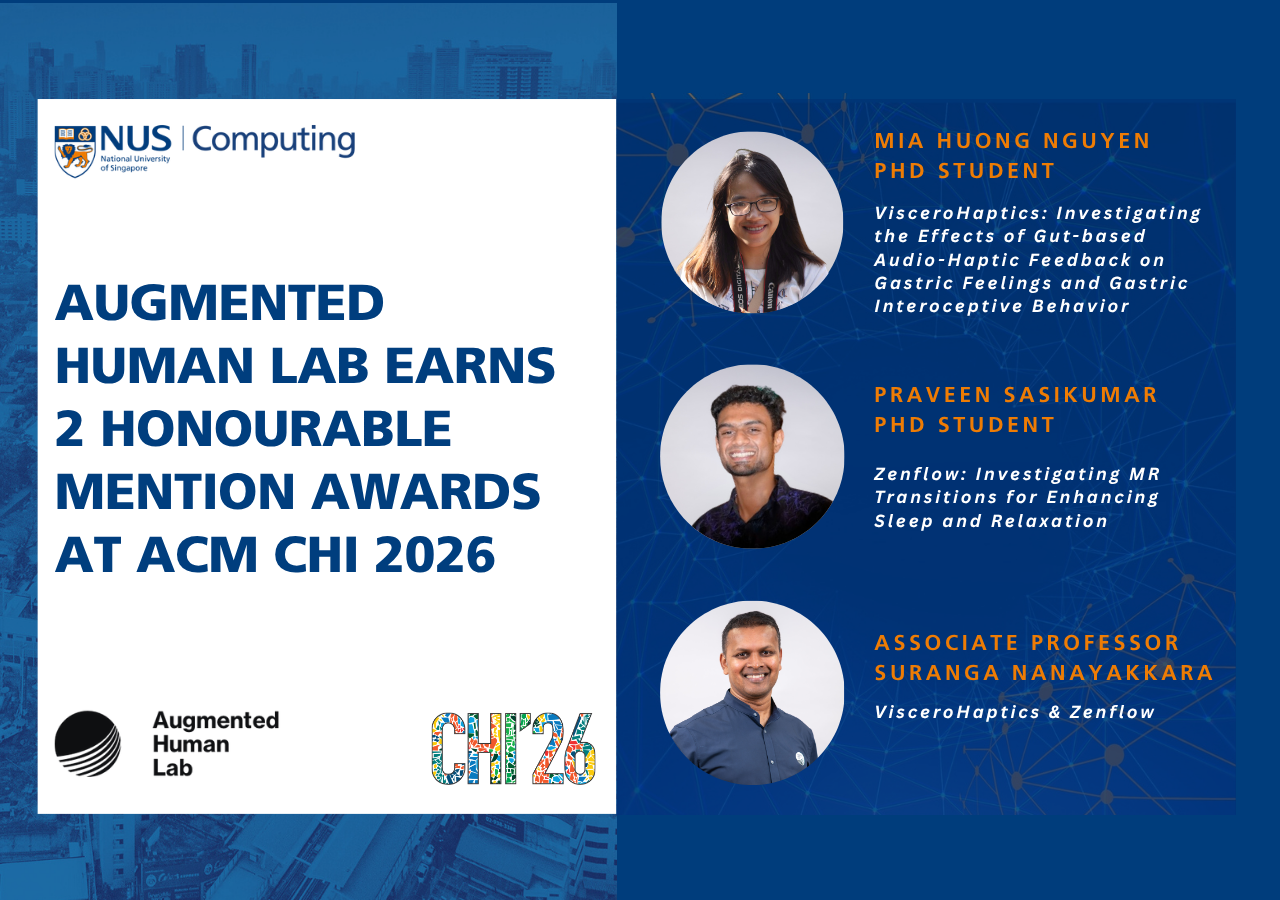 NUS National University of Singapore | Computing

AUGMENTED HUMAN LAB EARNS 2 HONOURABLE MENTION AWARDS AT ACM CHI 2026

Augmented Human Lab

CHI'26

MIA HUONG NGUYEN
PHD STUDENT

VisceroHaptics: Investigating the Effects of Gut-based Audio-Haptic Feedback on Gastric Feelings and Gastric Interoceptive Behavior

PRAVEEN SASIKUMAR
PHD STUDENT

Zenflow: Investigating MR Transitions for Enhancing Sleep and Relaxation

ASSOCIATE PROFESSOR
SURANGA NANAYAKKARA

VisceroHaptics & Zenflow